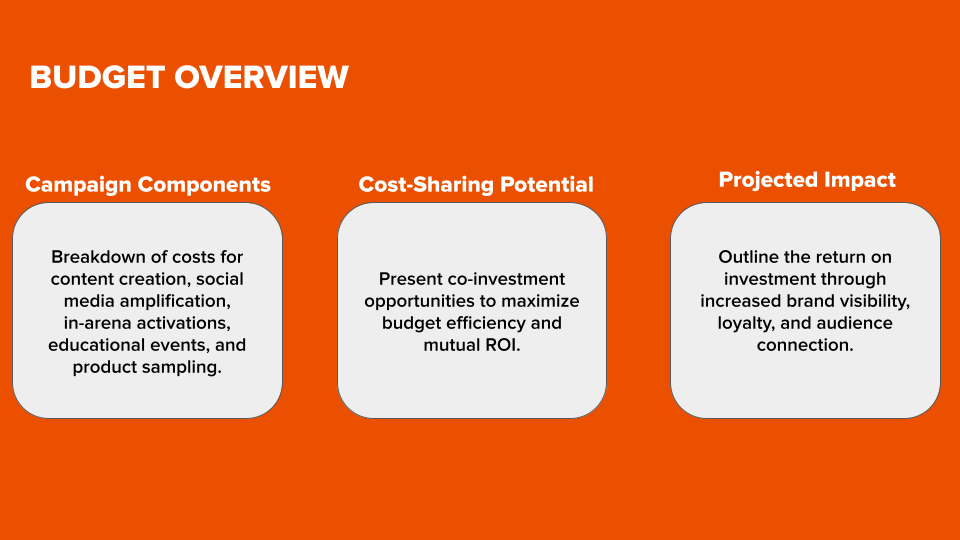 BUDGET OVERVIEW

Campaign Components

Breakdown of costs for content creation, social media amplification, in-arena activations, educational events, and product sampling.

Cost-Sharing Potential

Present co-investment opportunities to maximize budget efficiency and mutual ROI.

Projected Impact

Outline the return on investment through increased brand visibility, loyalty, and audience connection.